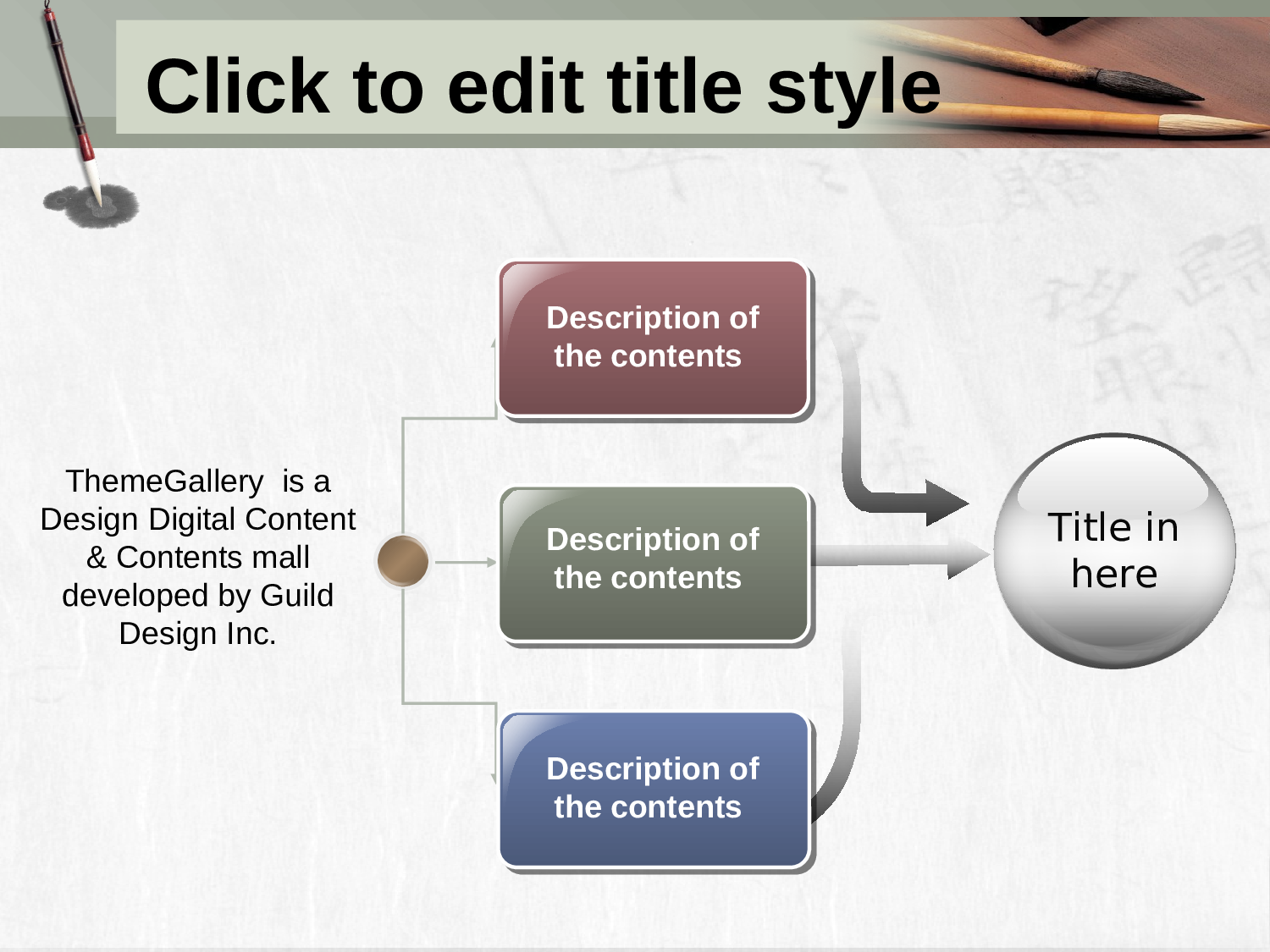 Click to edit title style

ThemeGallery is a Design Digital Content & Contents mall developed by Guild Design Inc.

Description of the contents

Description of the contents

Description of the contents

Title in here